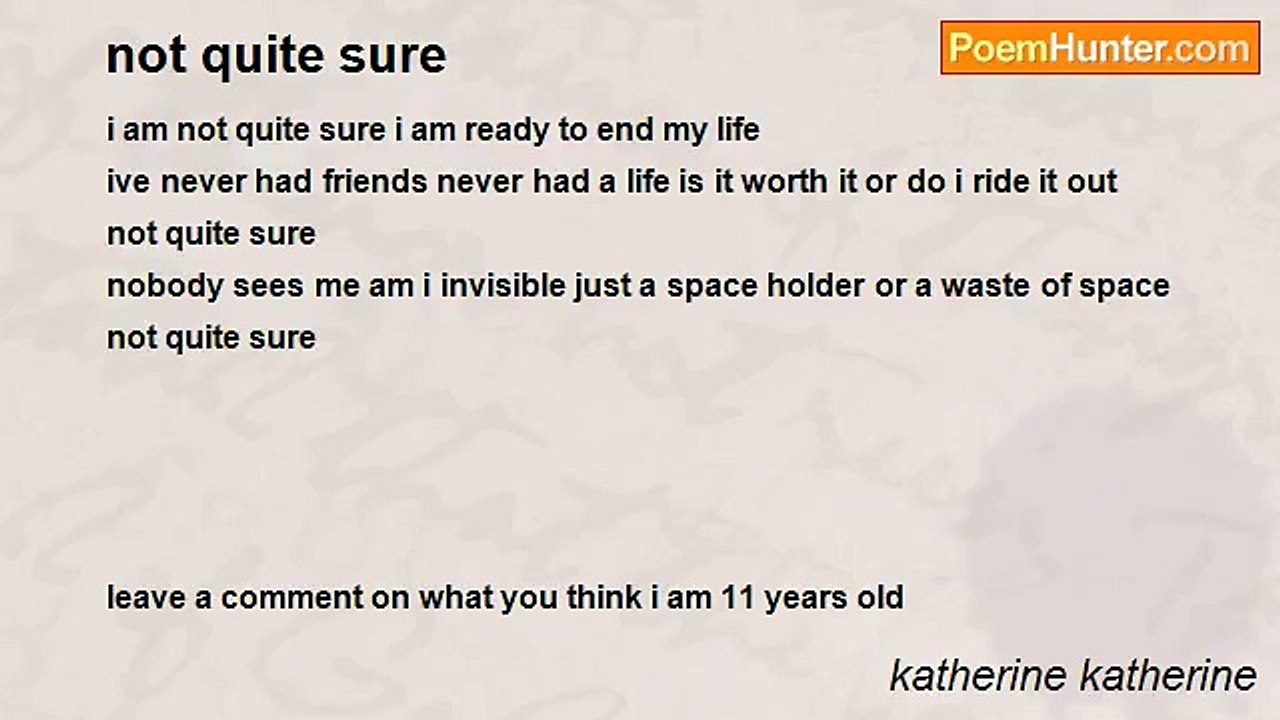 not quite sure

PoemHunter.com

i am not quite sure i am ready to end my life
ive never had friends never had a life is it worth it or do i ride it out
not quite sure
nobody sees me am i invisible just a space holder or a waste of space
not quite sure

leave a comment on what you think i am 11 years old

katherine katherine